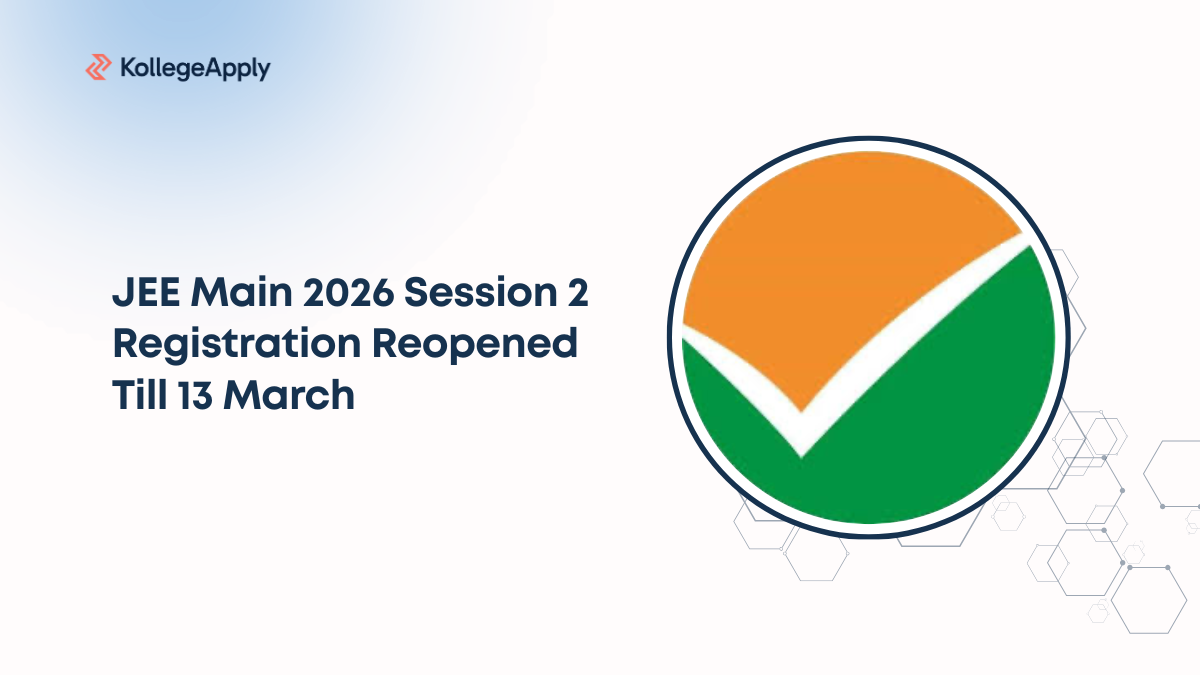 KollegeApply

JEE Main 2026 Session 2 Registration Reopened Till 13 March